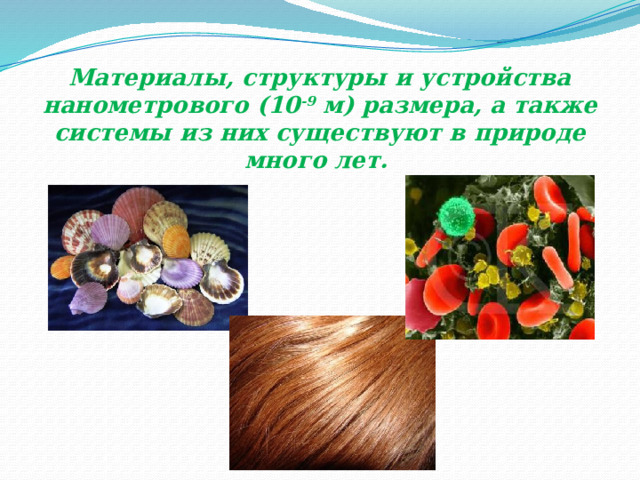 Материалы, структуры и устройства нанометрового ($10^{-9}$ м) размера, а также системы из них существуют в природе много лет.